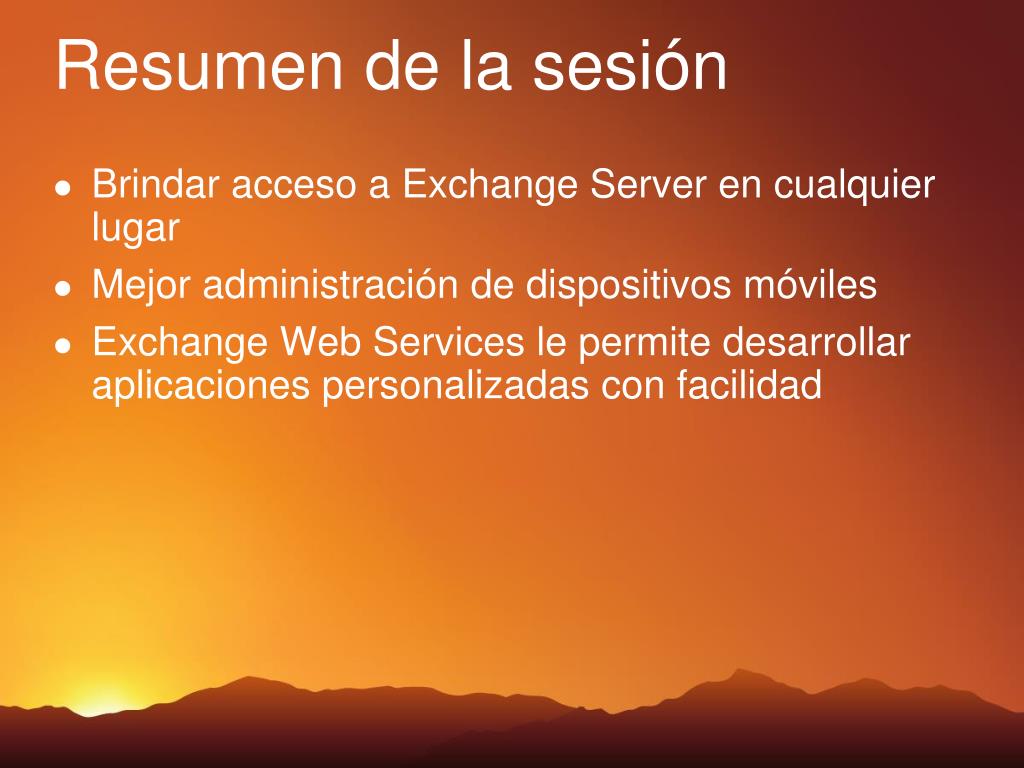 Resumen de la sesión

- Brindar acceso a Exchange Server en cualquier lugar
- Mejor administración de dispositivos móviles
- Exchange Web Services le permite desarrollar aplicaciones personalizadas con facilidad